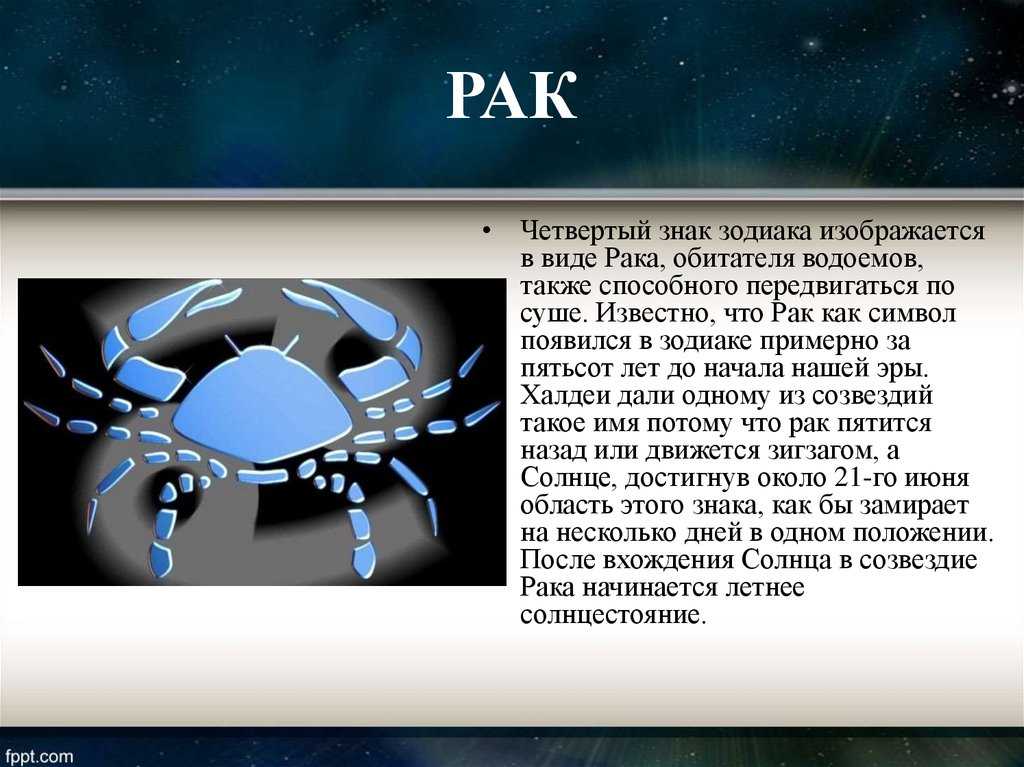 РАК

• Четвертый знак зодиака изображается в виде Рака, обитателя водоемов, также способного передвигаться по суше. Известно, что Рак как символ появился в зодиаке примерно за пятьсот лет до начала нашей эры. Халдеи дали одному из созвездий такое имя потому что рак пятится назад или движется зигзагом, а Солнце, достигнув около 21-го июня область этого знака, как бы замирает на несколько дней в одном положении. После вхождения Солнца в созвездие Рака начинается летнее солнцестояние.

fppt.com